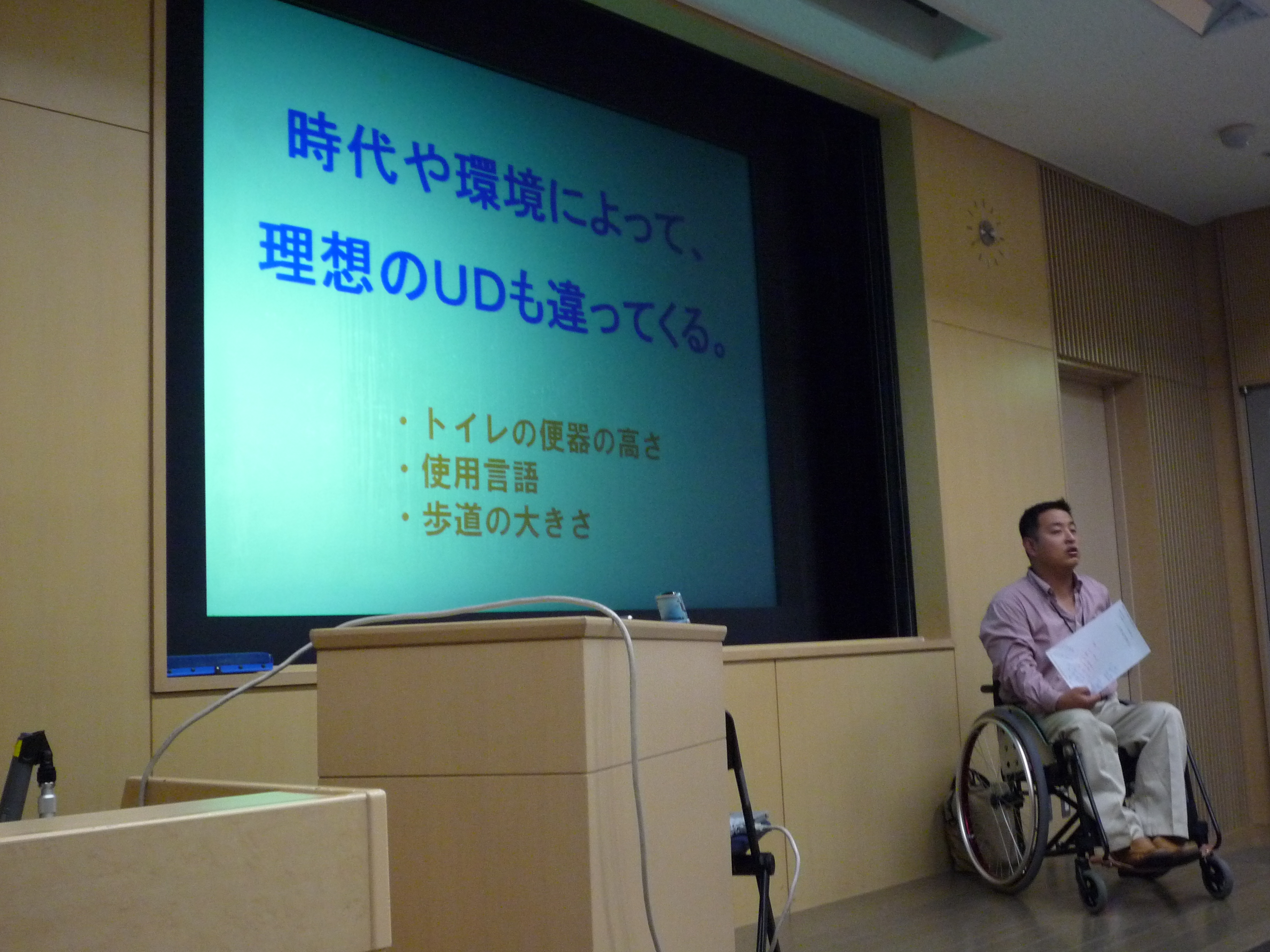 時代や環境によって、
理想のUDも違ってくる。

・トイレの便器の高さ
・使用言語
・歩道の大きさ